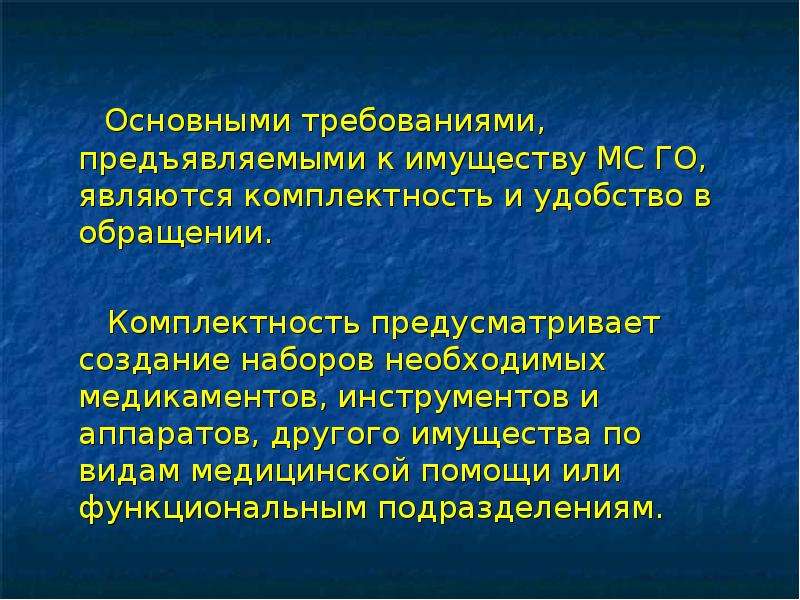 Основными требованиями, предъявляемыми к имуществу МС ГО, являются комплектность и удобство в обращении.

Комплектность предусматривает создание наборов необходимых медикаментов, инструментов и аппаратов, другого имущества по видам медицинской помощи или функциональным подразделениям.